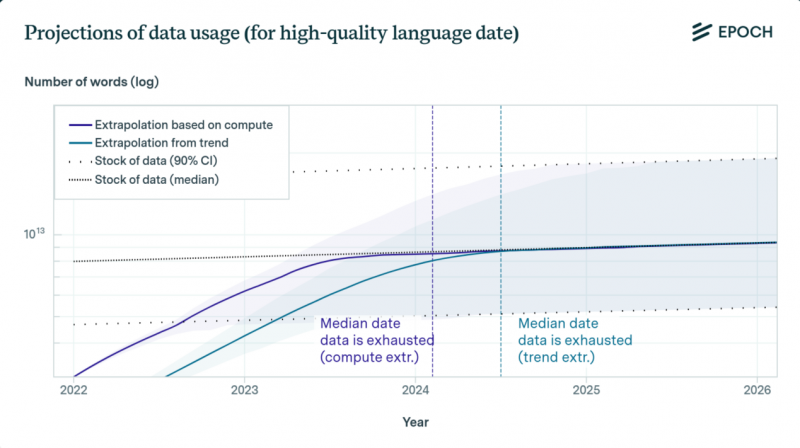 Projections of data usage (for high-quality language date)

EPOCH

Number of words (log)

Extrapolation based on compute
Extrapolation from trend
Stock of data (90% CI)
Stock of data (median)

$10^{13}$

Median date data is exhausted (compute extr.)

Median date data is exhausted (trend extr.)

2022
2023
2024
2025
2026

Year